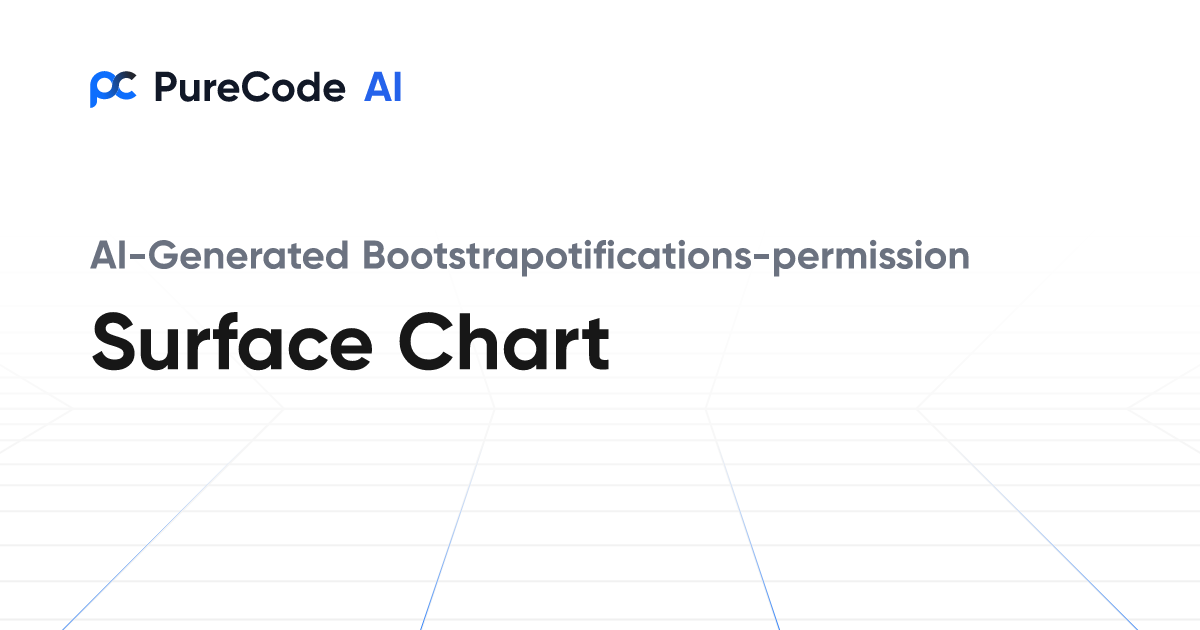 PureCode AI

AI-Generated Bootstrapotifications-permission

Surface Chart